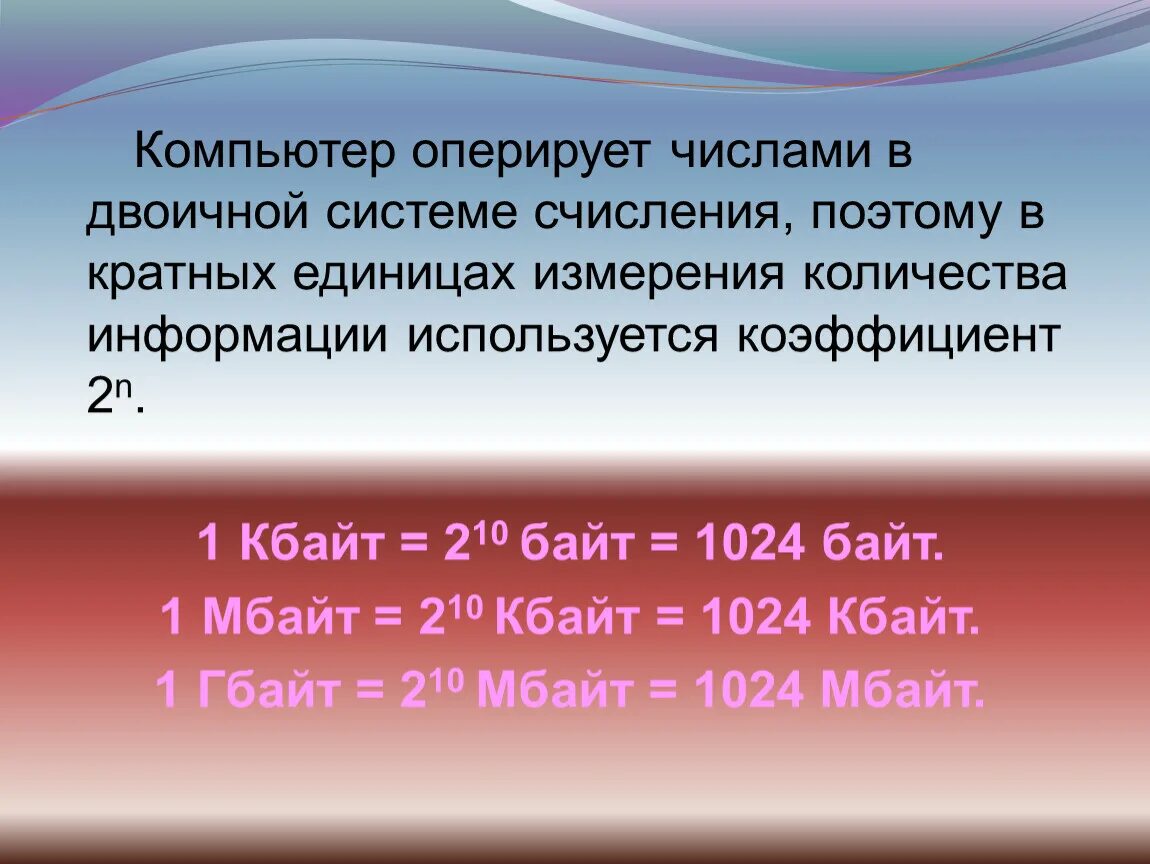 Компьютер оперирует числами в двоичной системе счисления, поэтому в кратных единицах измерения количества информации используется коэффициент $2^n$.

1 Кбайт = $2^{10}$ байт = 1024 байт.

1 Мбайт = $2^{10}$ Кбайт = 1024 Кбайт.

1 Гбайт = $2^{10}$ Мбайт = 1024 Мбайт.